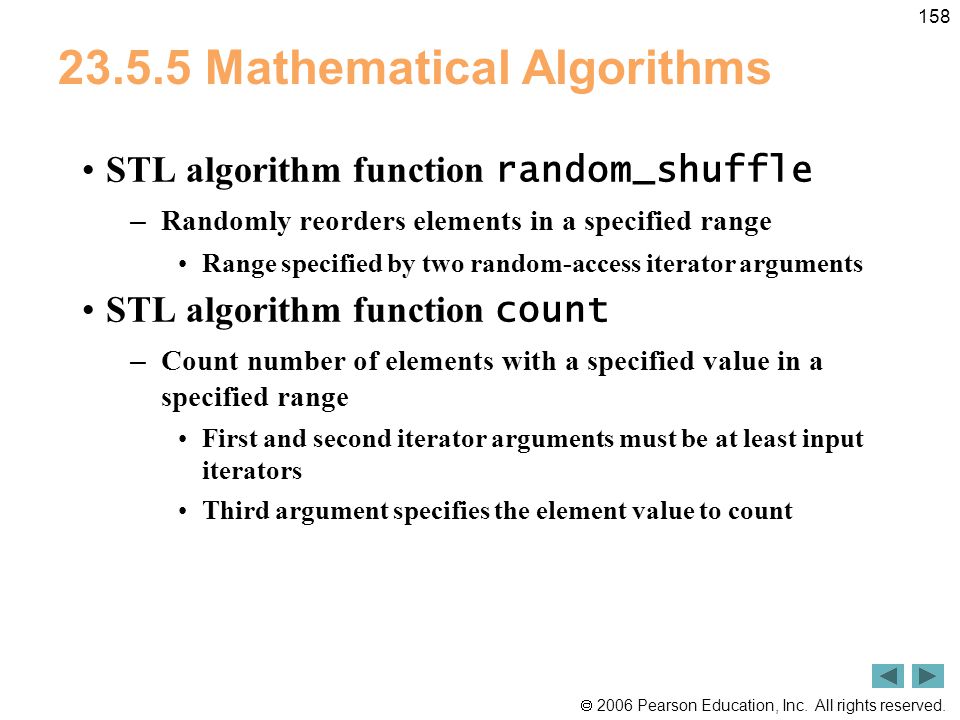 158

23.5.5 Mathematical Algorithms

• STL algorithm function random_shuffle

– Randomly reorders elements in a specified range

• Range specified by two random-access iterator arguments

• STL algorithm function count

– Count number of elements with a specified value in a specified range

• First and second iterator arguments must be at least input iterators

• Third argument specifies the element value to count

© 2006 Pearson Education, Inc. All rights reserved.